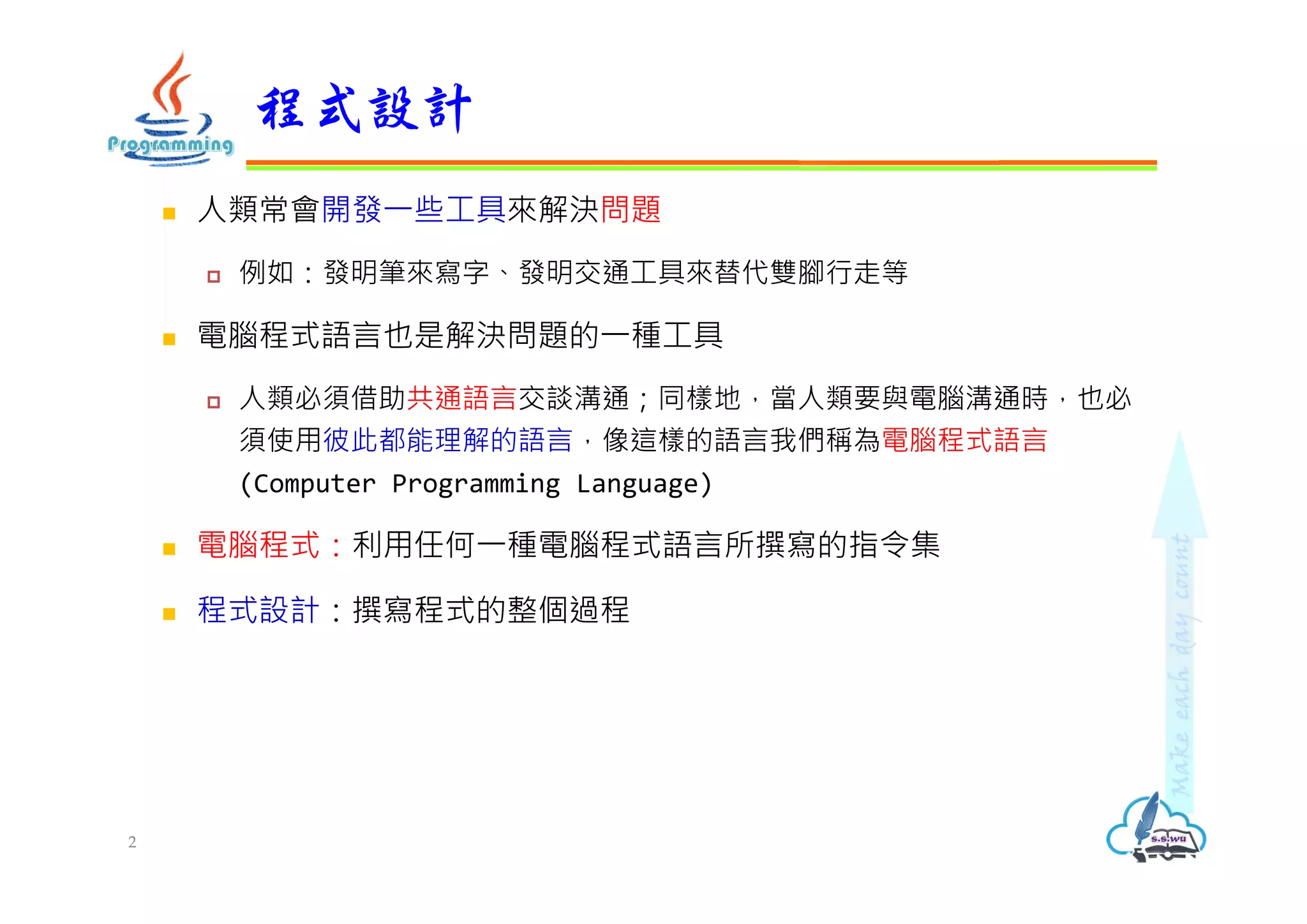 Programming

程式設計

人類常會開發一些工具來解決問題

例如：發明筆來寫字、發明交通工具來替代雙腳行走等

電腦程式語言也是解決問題的一種工具

人類必須借助共通語言交談溝通；同樣地，當人類要與電腦溝通時，也必須使用彼此都能理解的語言，像這樣的語言我們稱為電腦程式語言 (Computer Programming Language)

電腦程式：利用任何一種電腦程式語言所撰寫的指令集

程式設計：撰寫程式的整個過程

Make each day count

s.s.wu

2